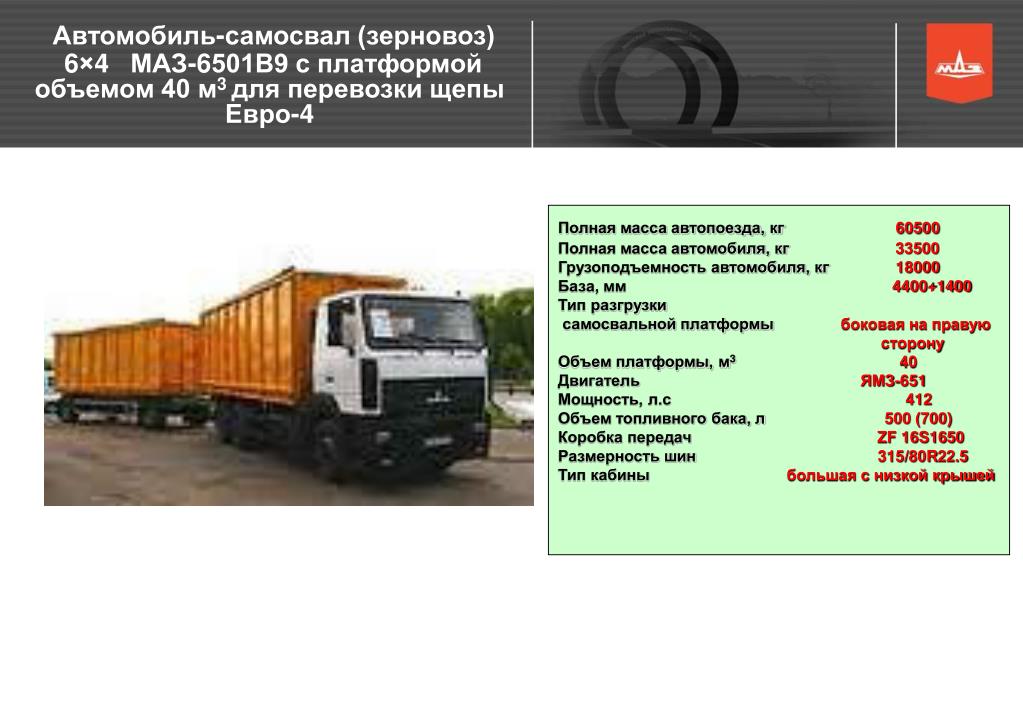 Автомобиль-самосвал (зерновоз) 6×4 МАЗ-6501В9 с платформой объемом 40 м$^3$ для перевозки щепы Евро-4

МАЗ

| | |
|---|---|
| Полная масса автопоезда, кг | 60500 |
| Полная масса автомобиля, кг | 33500 |
| Грузоподъемность автомобиля, кг | 18000 |
| База, мм | 4400+1400 |
| Тип разгрузки самосвальной платформы | боковая на правую сторону |
| Объем платформы, м$^3$ | 40 |
| Двигатель | ЯМЗ-651 |
| Мощность, л.с | 412 |
| Объем топливного бака, л | 500 (700) |
| Коробка передач | ZF 16S1650 |
| Размерность шин | 315/80R22.5 |
| Тип кабины | большая с низкой крышей |